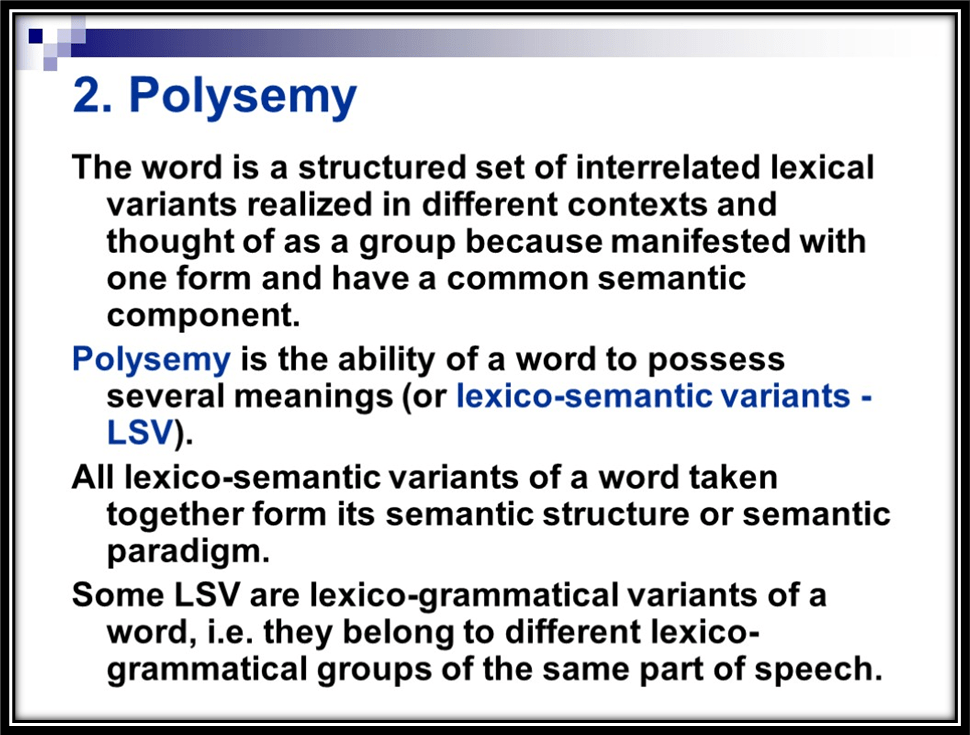 2. Polysemy

The word is a structured set of interrelated lexical variants realized in different contexts and thought of as a group because manifested with one form and have a common semantic component.

Polysemy is the ability of a word to possess several meanings (or lexico-semantic variants - LSV).

All lexico-semantic variants of a word taken together form its semantic structure or semantic paradigm.

Some LSV are lexico-grammatical variants of a word, i.e. they belong to different lexico-grammatical groups of the same part of speech.